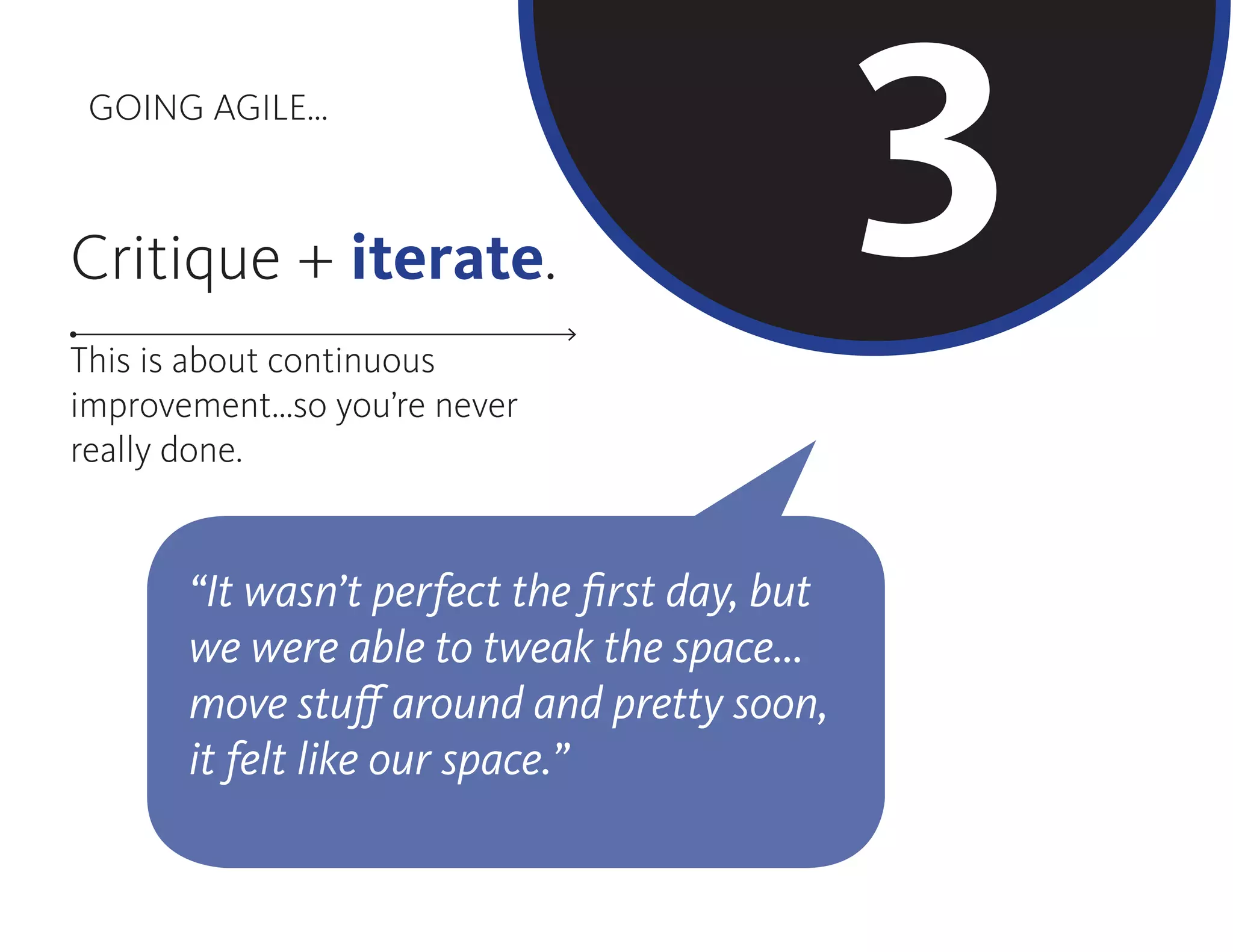 GOING AGILE...

3

Critique + iterate.

This is about continuous improvement...so you're never really done.

"It wasn't perfect the first day, but we were able to tweak the space... move stuff around and pretty soon, it felt like our space."